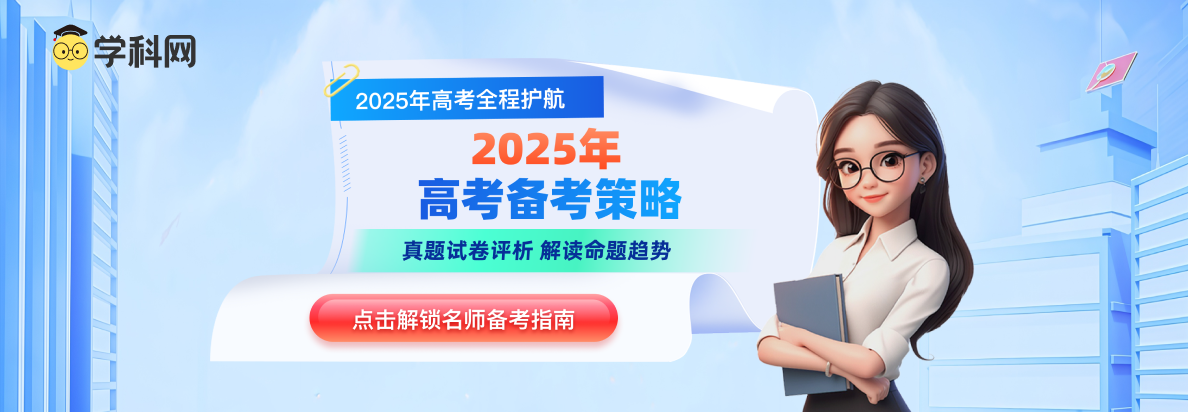 学科网

2025年高考全程护航

2025年
高考备考策略

真题试卷评析 解读命题趋势

点击解锁名师备考指南